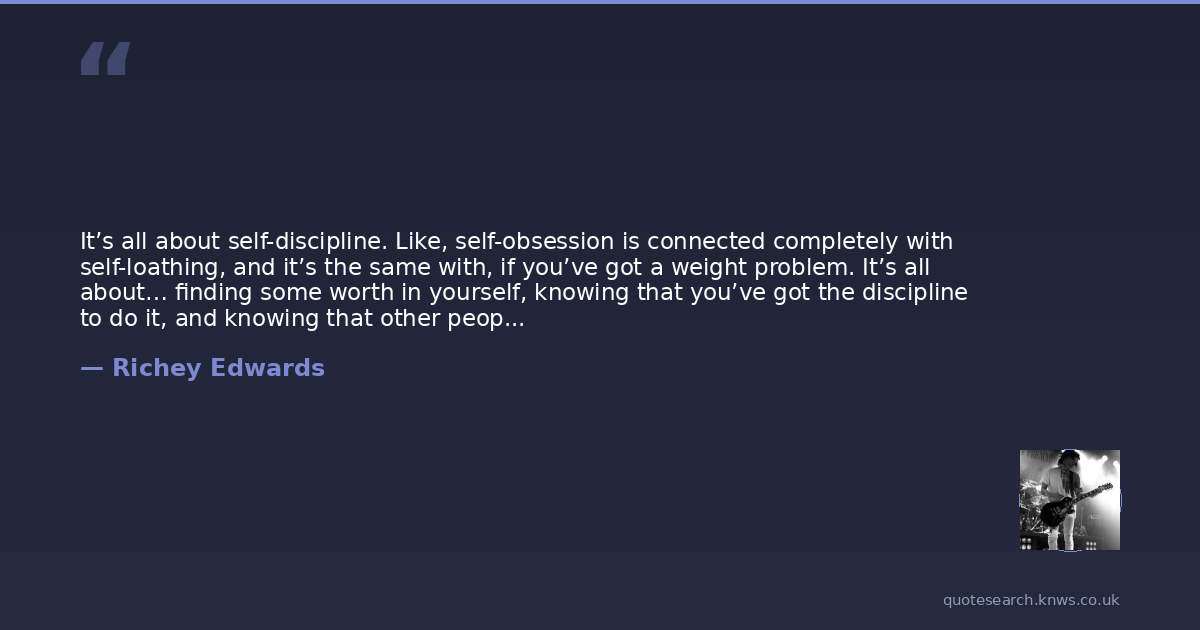 “

It’s all about self-discipline. Like, self-obsession is connected completely with self-loathing, and it’s the same with, if you’ve got a weight problem. It’s all about... finding some worth in yourself, knowing that you’ve got the discipline to do it, and knowing that other peop...

— Richey Edwards

quotesearch.knws.co.uk